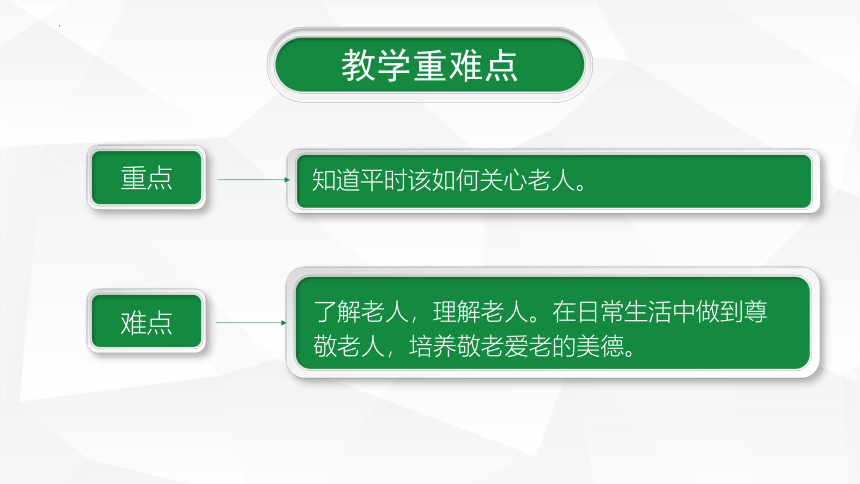 教学重难点

重点

知道平时该如何关心老人。

难点

了解老人，理解老人。在日常生活中做到尊敬老人，培养敬老爱老的美德。